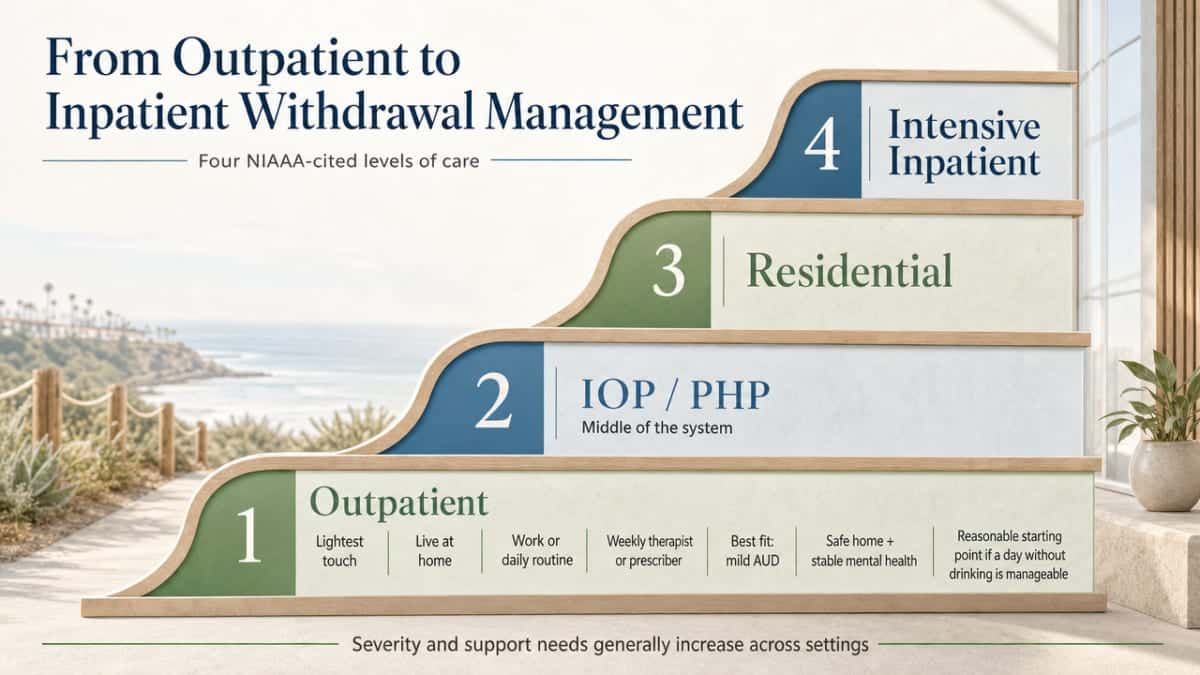 From Outpatient to Inpatient Withdrawal Management

Four NIAAA-cited levels of care

4 Intensive Inpatient

3 Residential

2 IOP / PHP

Middle of the system

1 Outpatient

Lightest touch

Live at home

Work or daily routine

Weekly therapist or prescriber

Best fit: mild AUD

Safe home + stable mental health

Reasonable starting point if a day without drinking is manageable

Severity and support needs generally increase across settings